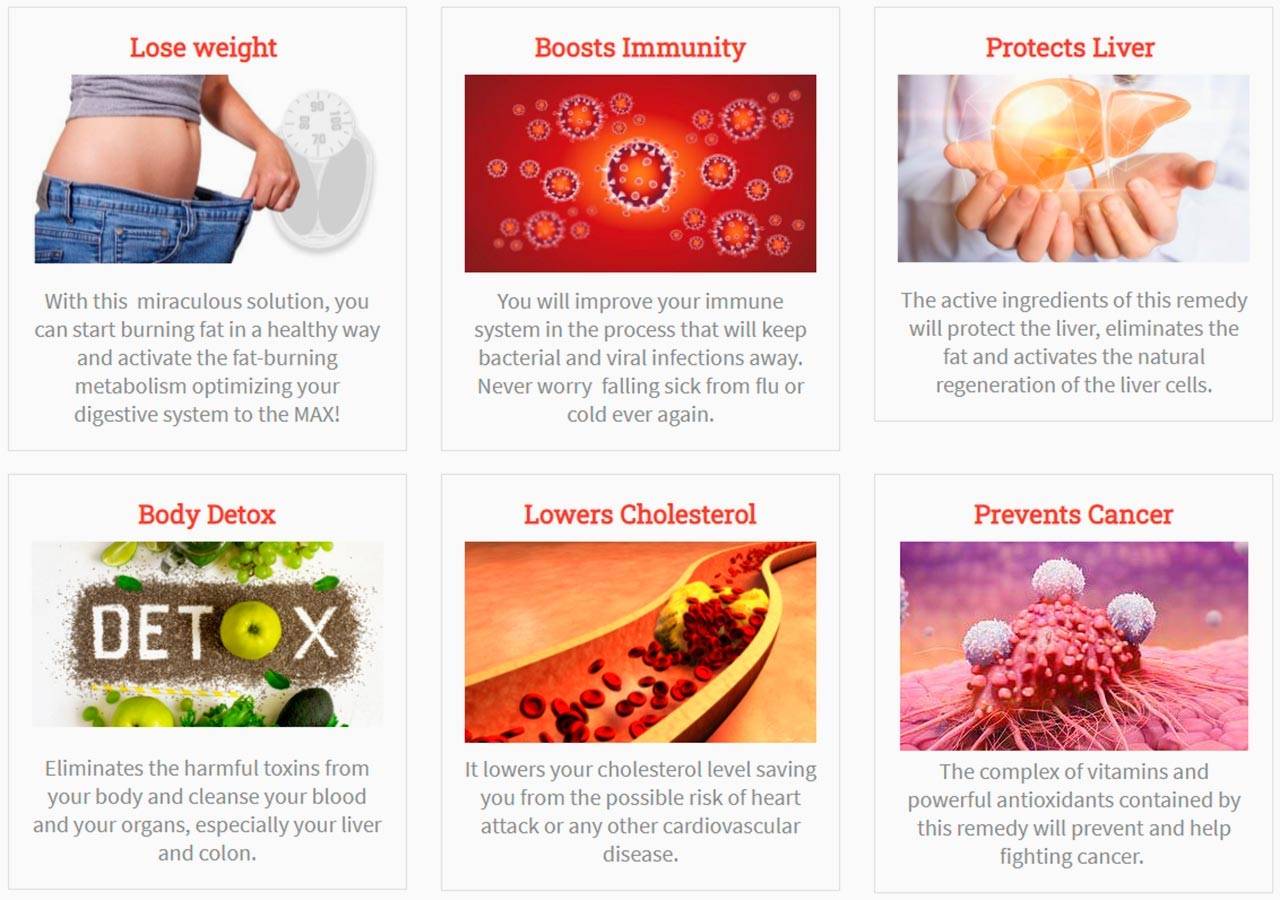 Lose weight

With this miraculous solution, you can start burning fat in a healthy way and activate the fat-burning metabolism optimizing your digestive system to the MAX!

Boosts Immunity

You will improve your immune system in the process that will keep bacterial and viral infections away. Never worry falling sick from flu or cold ever again.

Protects Liver

The active ingredients of this remedy will protect the liver, eliminates the fat and activates the natural regeneration of the liver cells.

Body Detox

DETOX

Eliminates the harmful toxins from your body and cleanse your blood and your organs, especially your liver and colon.

Lowers Cholesterol

It lowers your cholesterol level saving you from the possible risk of heart attack or any other cardiovascular disease.

Prevents Cancer

The complex of vitamins and powerful antioxidants contained by this remedy will prevent and help fighting cancer.